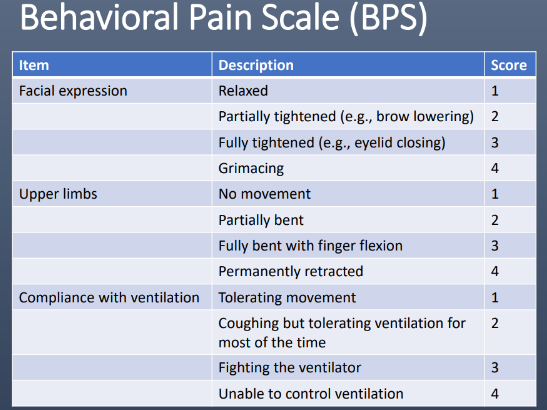 Behavioral Pain Scale (BPS)

| Item | Description | Score |
|---|---|---|
| Facial expression | Relaxed | 1 |
| | Partially tightened (e.g., brow lowering) | 2 |
| | Fully tightened (e.g., eyelid closing) | 3 |
| | Grimacing | 4 |
| Upper limbs | No movement | 1 |
| | Partially bent | 2 |
| | Fully bent with finger flexion | 3 |
| | Permanently retracted | 4 |
| Compliance with ventilation | Tolerating movement | 1 |
| | Coughing but tolerating ventilation for most of the time | 2 |
| | Fighting the ventilator | 3 |
| | Unable to control ventilation | 4 |